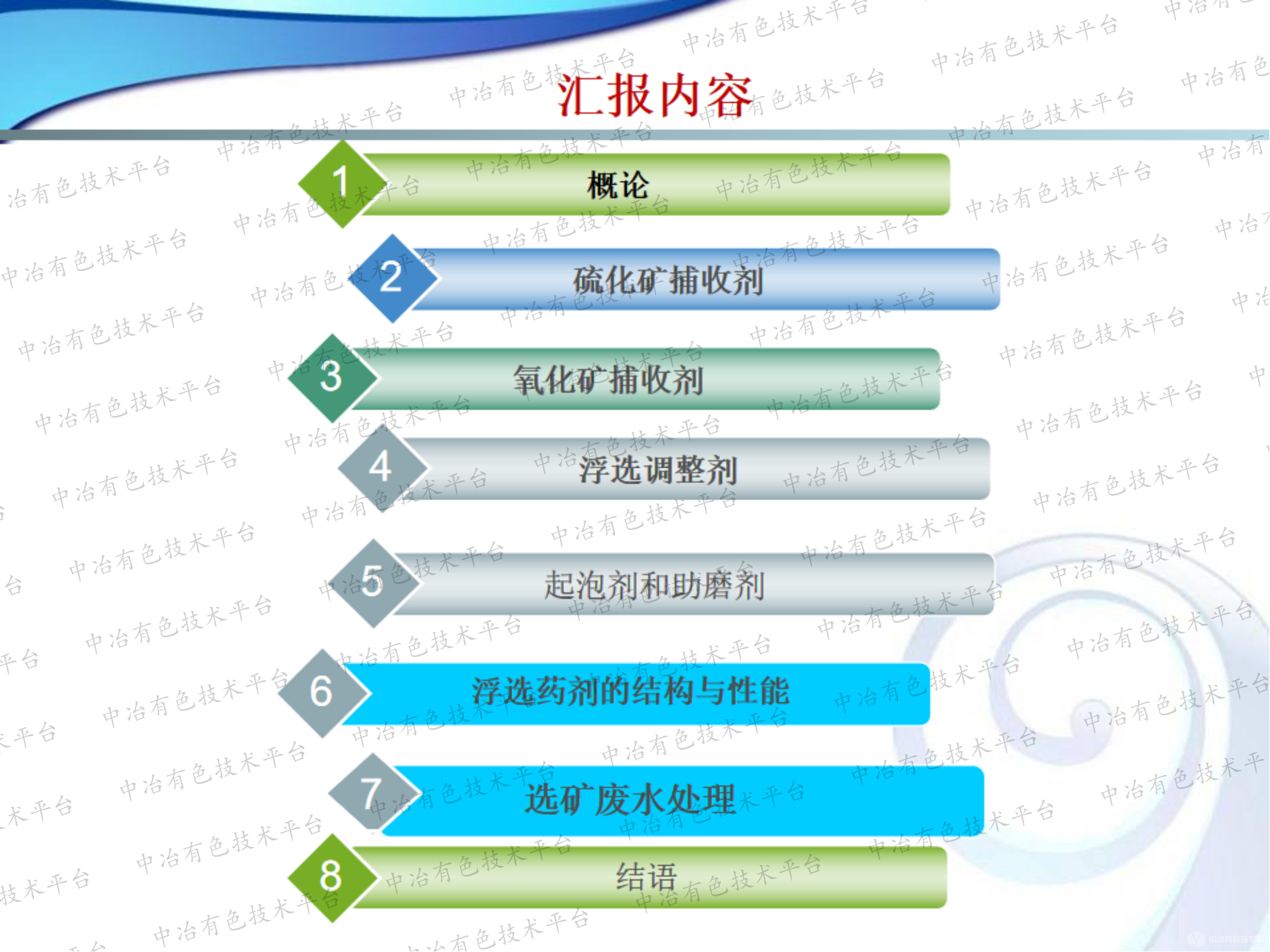 汇报内容

1 概论

2 硫化矿捕收剂

3 氧化矿捕收剂

4 浮选调整剂

5 起泡剂和助磨剂

6 浮选药剂的结构与性能

7 选矿废水处理

8 结语

中冶有色技术平台